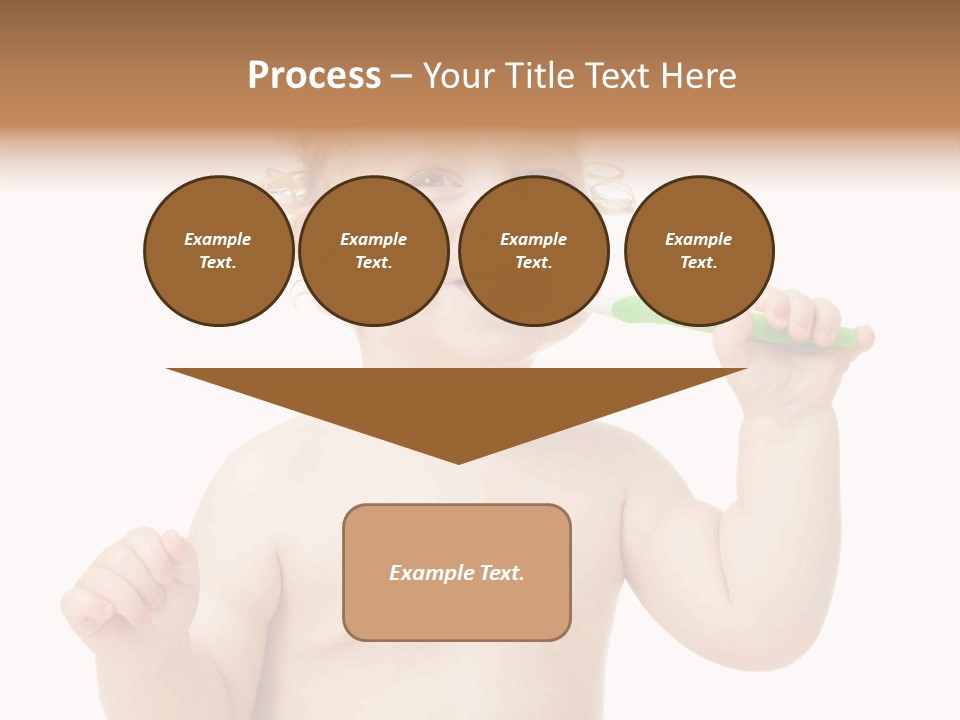 Process – Your Title Text Here

Example Text.

Example Text.

Example Text.

Example Text.

Example Text.